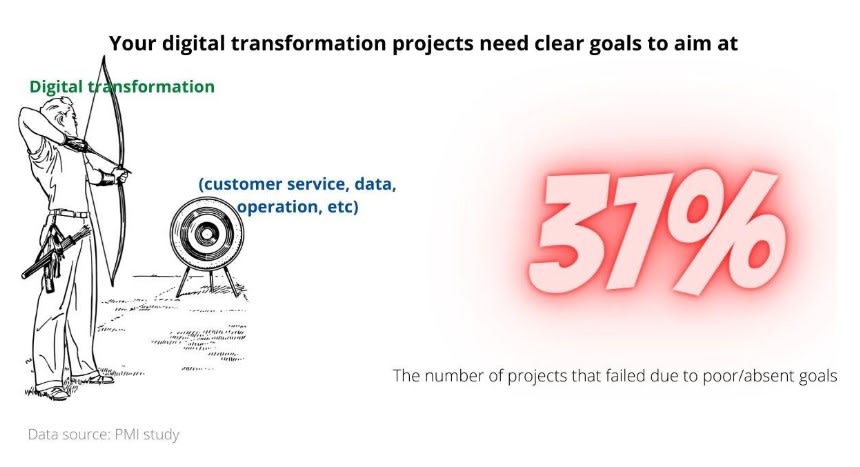 Your digital transformation projects need clear goals to aim at

Digital transformation

(customer service, data, operation, etc)

37%

The number of projects that failed due to poor/absent goals

Data source: PMI study